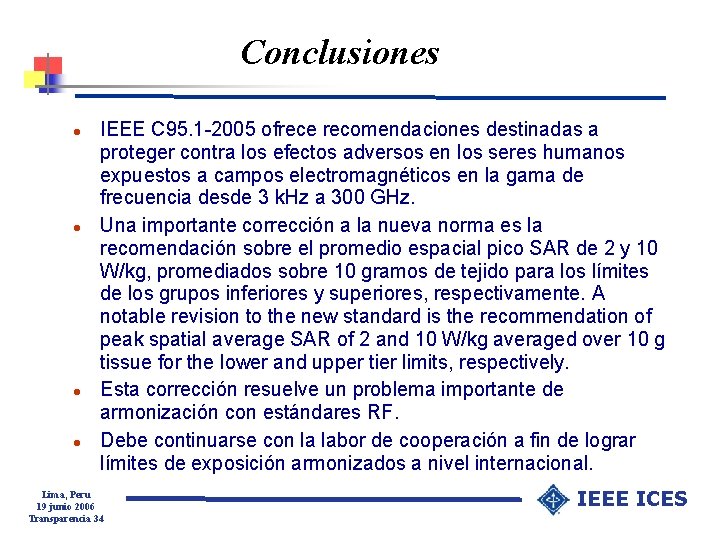 Conclusiones

- IEEE C95.1-2005 ofrece recomendaciones destinadas a proteger contra los efectos adversos en los seres humanos expuestos a campos electromagnéticos en la gama de frecuencia desde 3 kHz a 300 GHz.
- Una importante corrección a la nueva norma es la recomendación sobre el promedio espacial pico SAR de 2 y 10 W/kg, promediados sobre 10 gramos de tejido para los límites de los grupos inferiores y superiores, respectivamente. A notable revision to the new standard is the recommendation of peak spatial average SAR of 2 and 10 W/kg averaged over 10 g tissue for the lower and upper tier limits, respectively.
- Esta corrección resuelve un problema importante de armonización con estándares RF.
- Debe continuarse con la labor de cooperación a fin de lograr límites de exposición armonizados a nivel internacional.

Lima, Peru
19 junio 2006
Transparencia 34

IEEE ICES